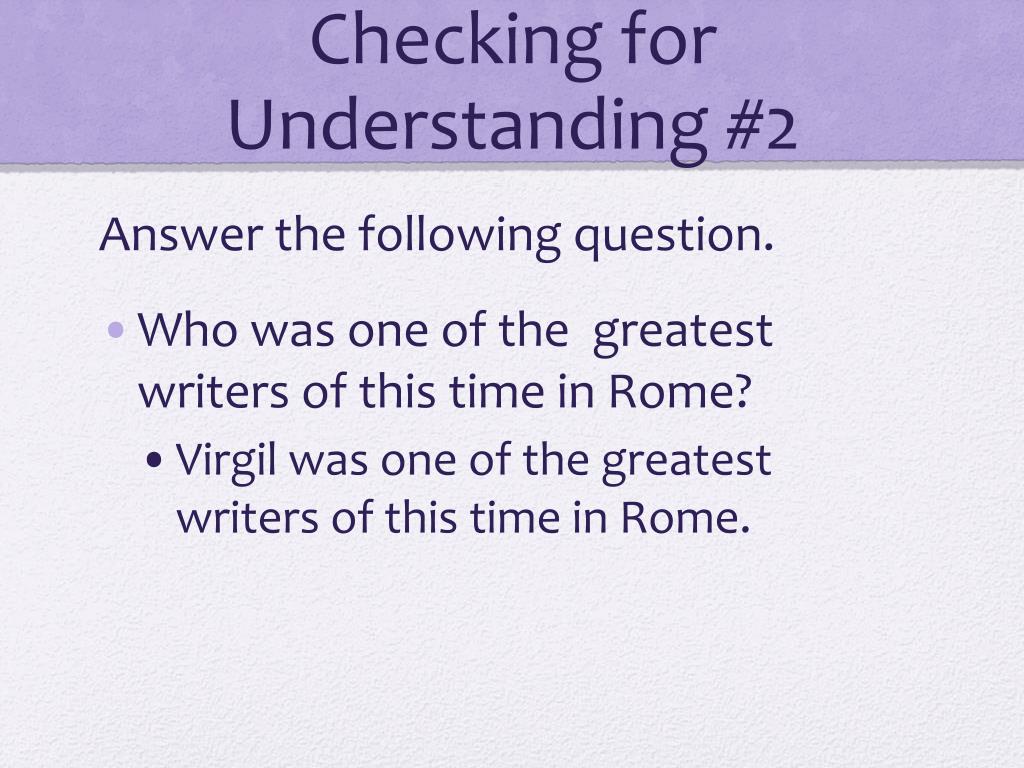 Checking for Understanding #2

Answer the following question.

• Who was one of the greatest writers of this time in Rome?
  • Virgil was one of the greatest writers of this time in Rome.